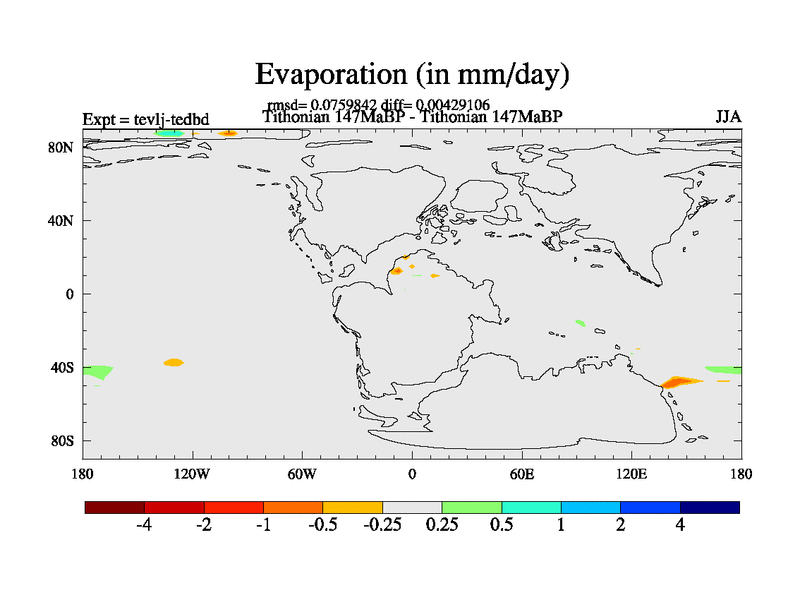 Evaporation (in mm/day)

rmsd= 0.0759842 diff= 0.00429106

Expt = tevlj-tedbd

Tithonian 147MaBP - Tithonian 147MaBP

JJA

80N
40N
0
40S
80S

180 120W 60W 0 60E 120E 180

-4 -2 -1 -0.5 -0.25 0.25 0.5 1 2 4